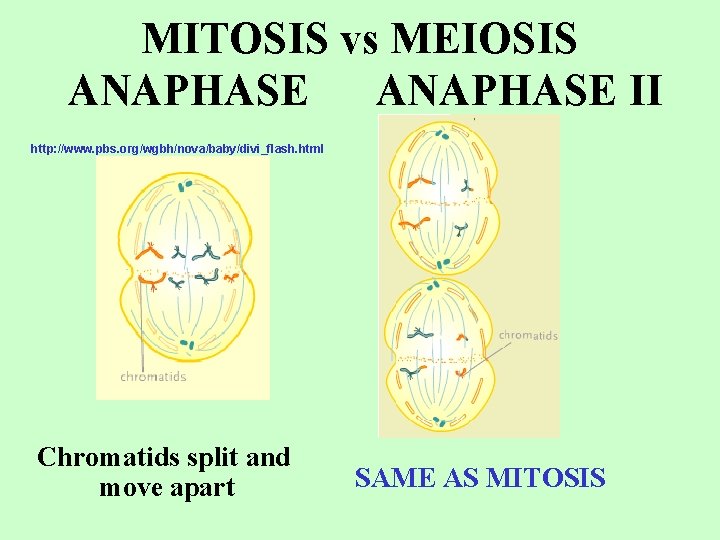 MITOSIS vs MEIOSIS

ANAPHASE

ANAPHASE II

http://www.pbs.org/wgbh/nova/baby/divi_flash.html

chromatids

chromatids

Chromatids split and move apart

SAME AS MITOSIS